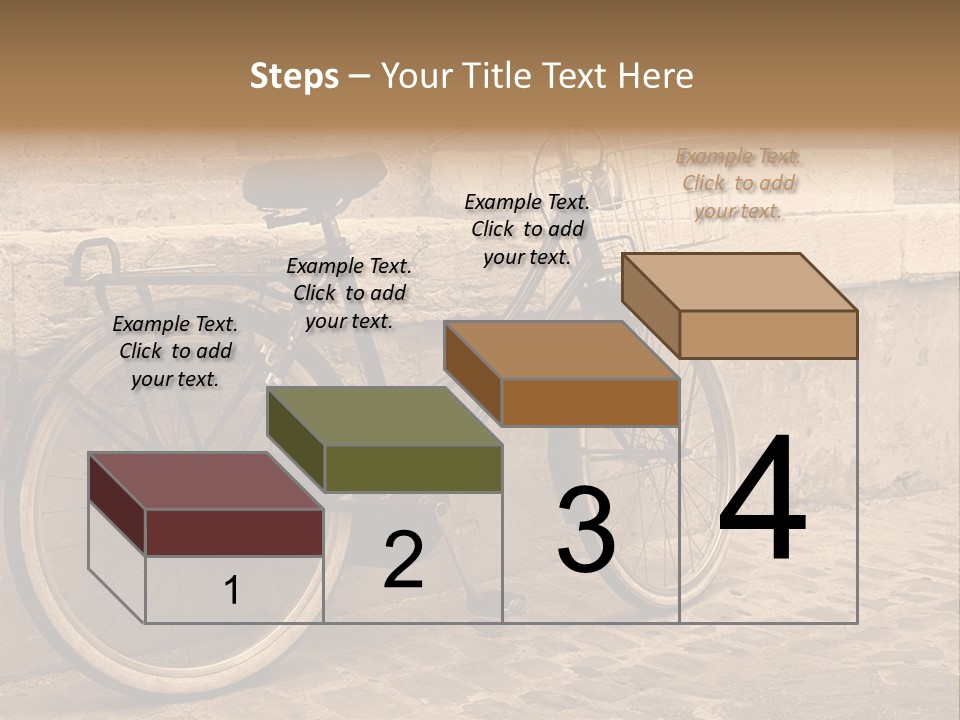 Steps – Your Title Text Here

Example Text. Click to add your text.

Example Text. Click to add your text.

Example Text. Click to add your text.

Example Text. Click to add your text.

1

2

3

4